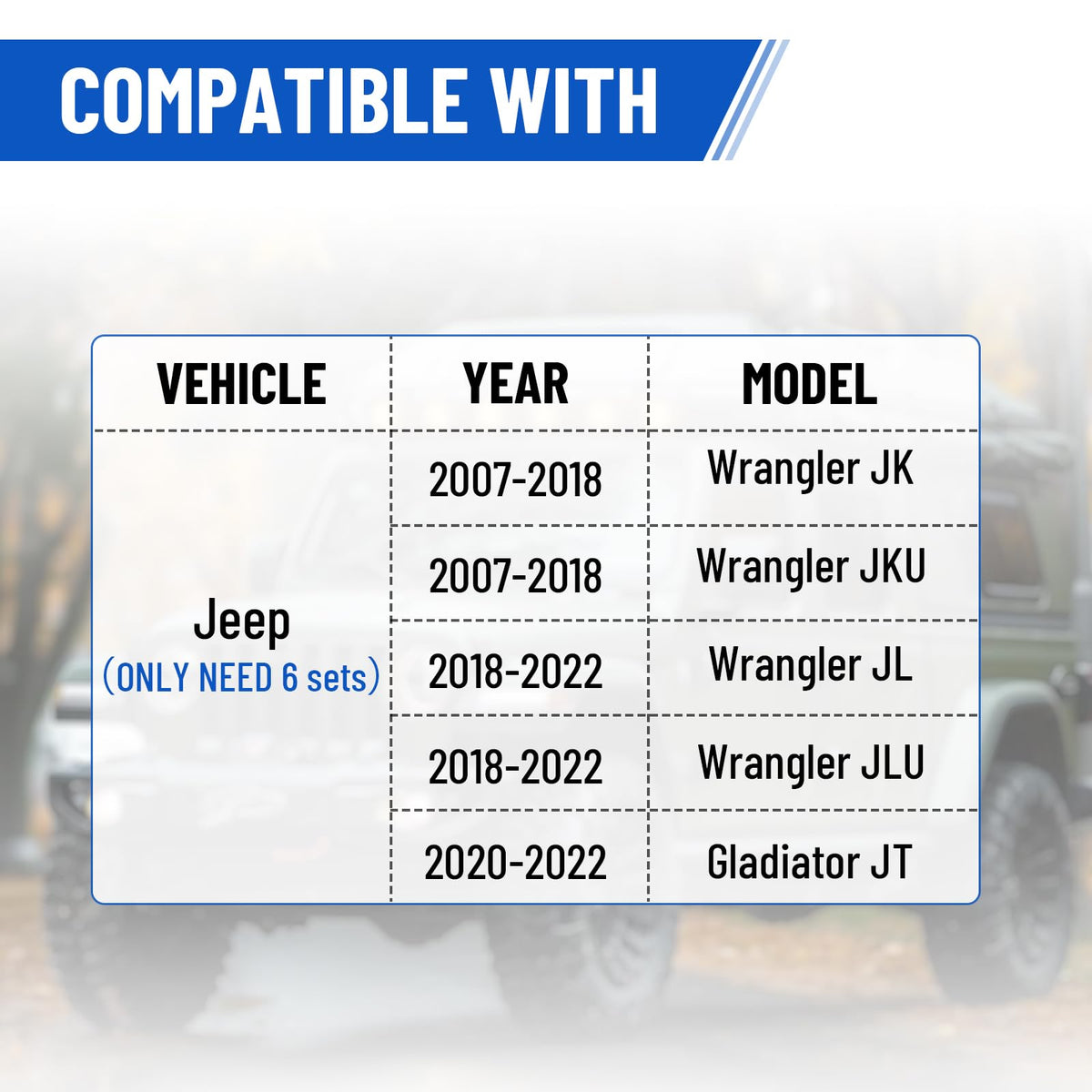 COMPATIBLE WITH

| VEHICLE | YEAR | MODEL |
|---|---|---|
| Jeep (ONLY NEED 6 sets) | 2007-2018 | Wrangler JK |
| | 2007-2018 | Wrangler JKU |
| | 2018-2022 | Wrangler JL |
| | 2018-2022 | Wrangler JLU |
| | 2020-2022 | Gladiator JT |